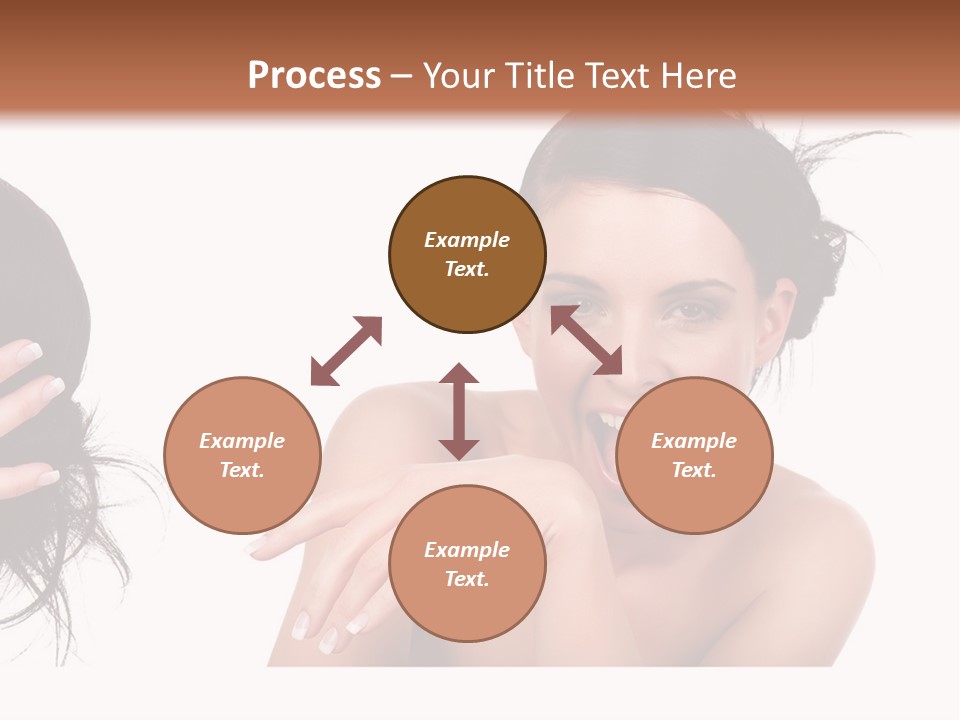 Process – Your Title Text Here

Example Text.

Example Text.

Example Text.

Example Text.